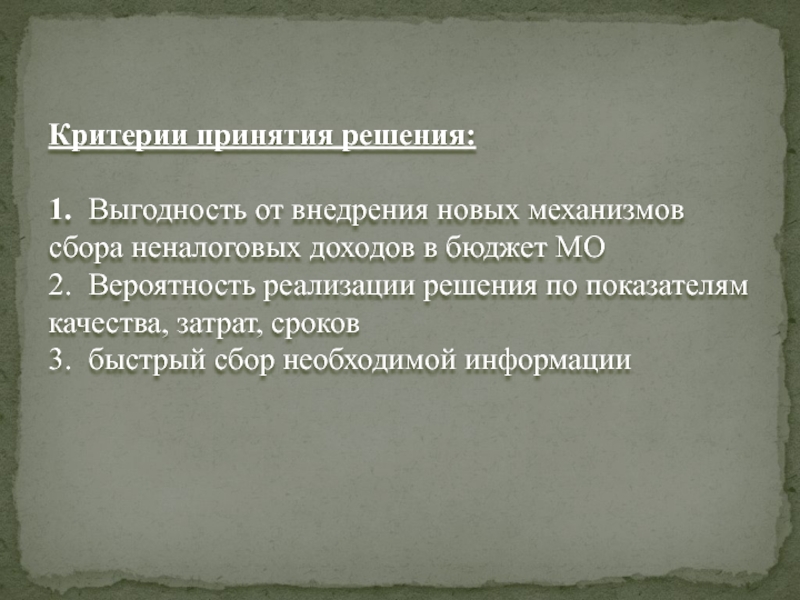 Критерии принятия решения:

1. Выгодность от внедрения новых механизмов сбора неналоговых доходов в бюджет МО
2. Вероятность реализации решения по показателям качества, затрат, сроков
3. быстрый сбор необходимой информации